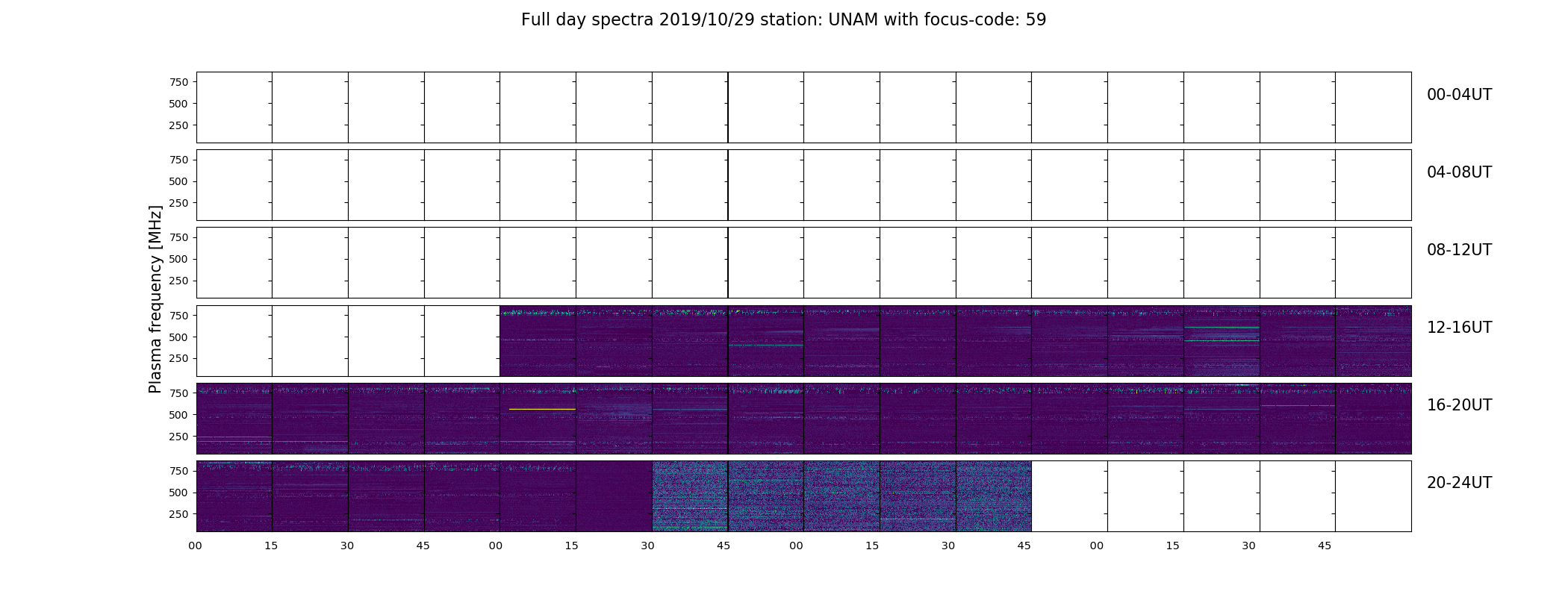 Full day spectra 2019/10/29 station: UNAM with focus-code: 59

Plasma frequency [MHz]

750
500
250

00-04UT

750
500
250

04-08UT

750
500
250

08-12UT

750
500
250

12-16UT

750
500
250

16-20UT

750
500
250

20-24UT

00 15 30 45 00 15 30 45 00 15 30 45 00 15 30 45